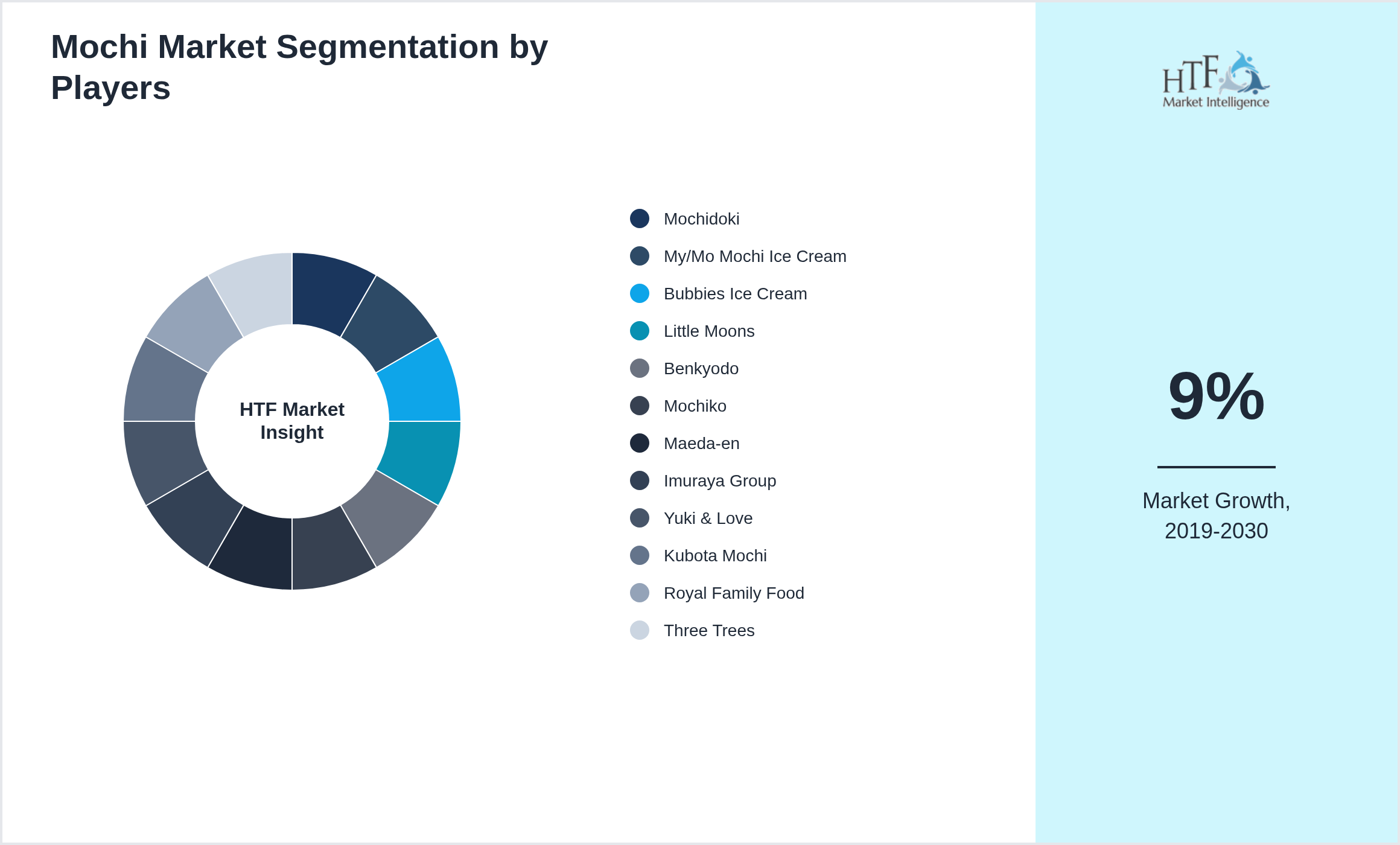 Mochi Market Segmentation by Players

HTF Market Insight

Mochidoki
My/Mo Mochi Ice Cream
Bubbies Ice Cream
Little Moons
Benkyodo
Mochiko
Maeda-en
Imuraya Group
Yuki & Love
Kubota Mochi
Royal Family Food
Three Trees

HTF Market Intelligence

9%

Market Growth, 2019-2030